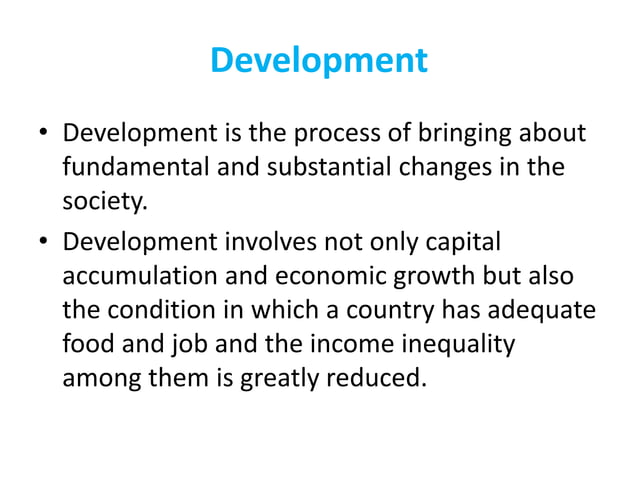 Development

• Development is the process of bringing about fundamental and substantial changes in the society.

• Development involves not only capital accumulation and economic growth but also the condition in which a country has adequate food and job and the income inequality among them is greatly reduced.